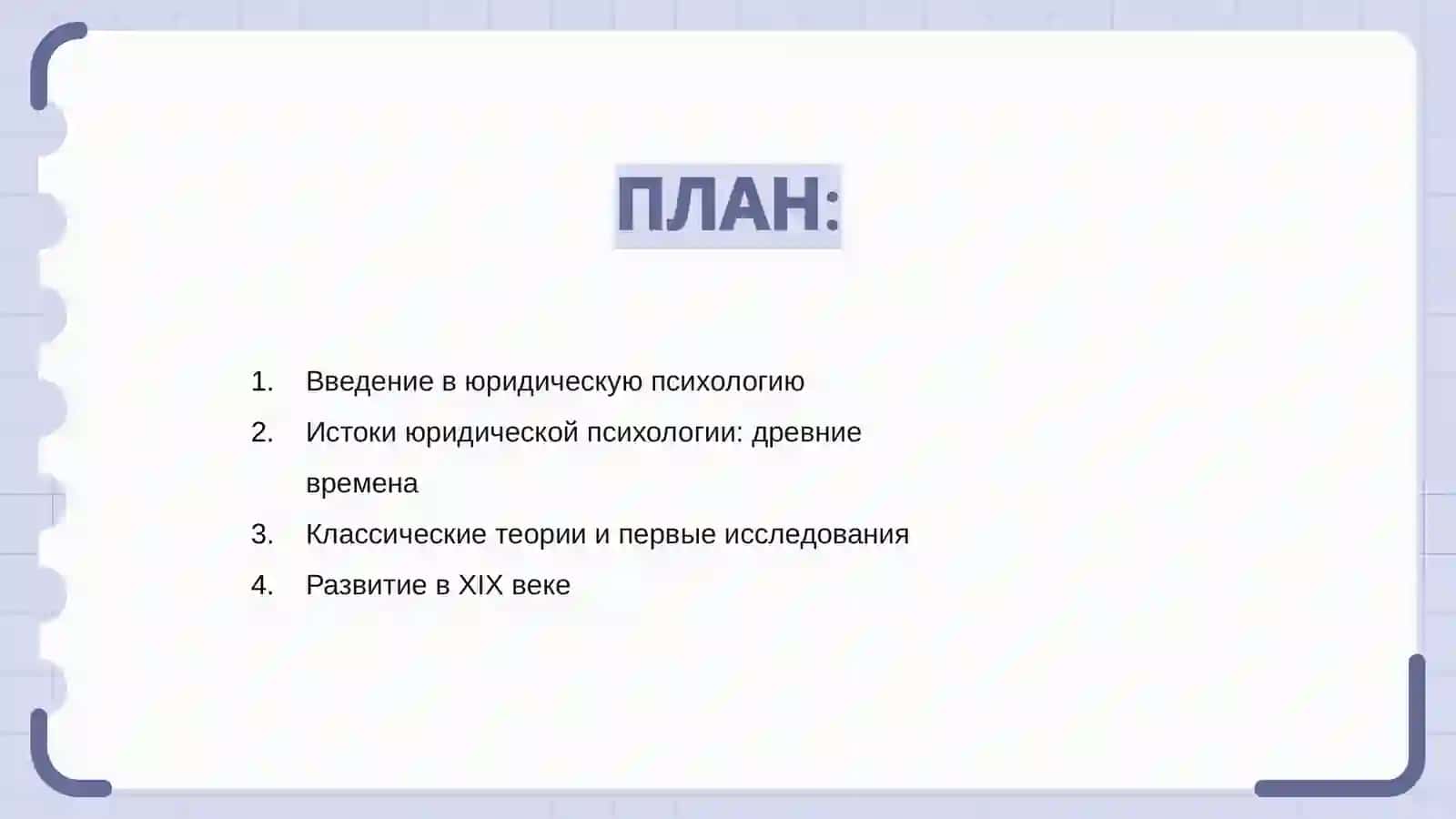 ПЛАН:

1. Введение в юридическую психологию
2. Истоки юридической психологии: древние времена
3. Классические теории и первые исследования
4. Развитие в XIX веке